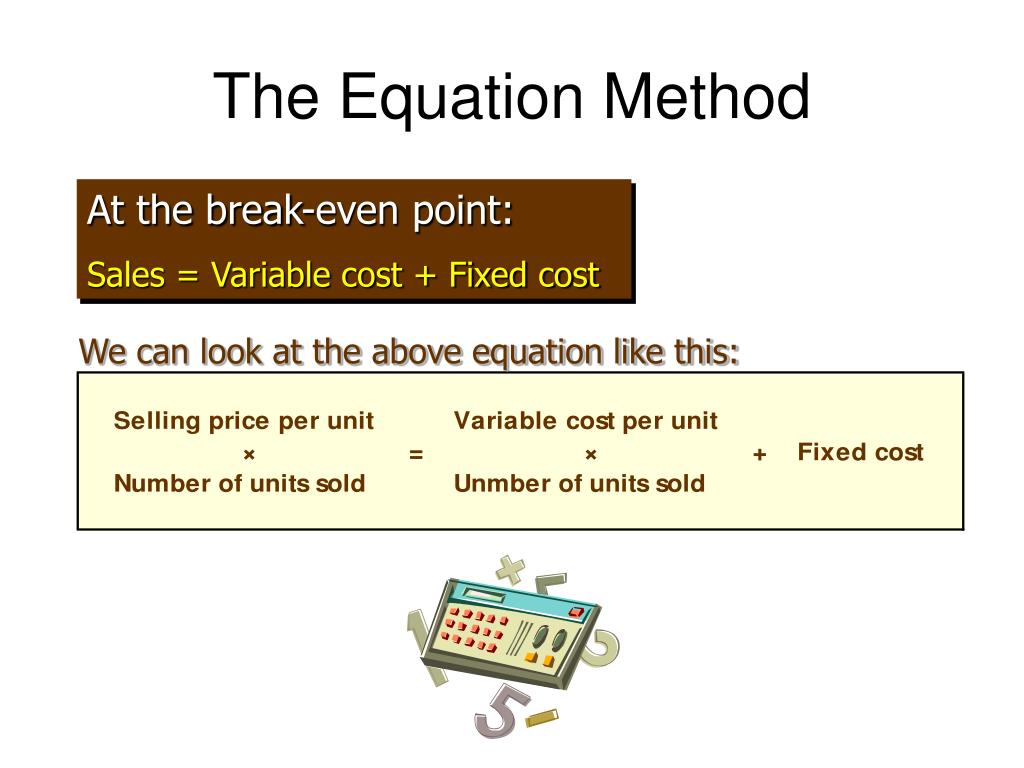 The Equation Method

At the break-even point:

Sales = Variable cost + Fixed cost

We can look at the above equation like this:

Selling price per unit × Number of units sold = Variable cost per unit × Unmber of units sold + Fixed cost